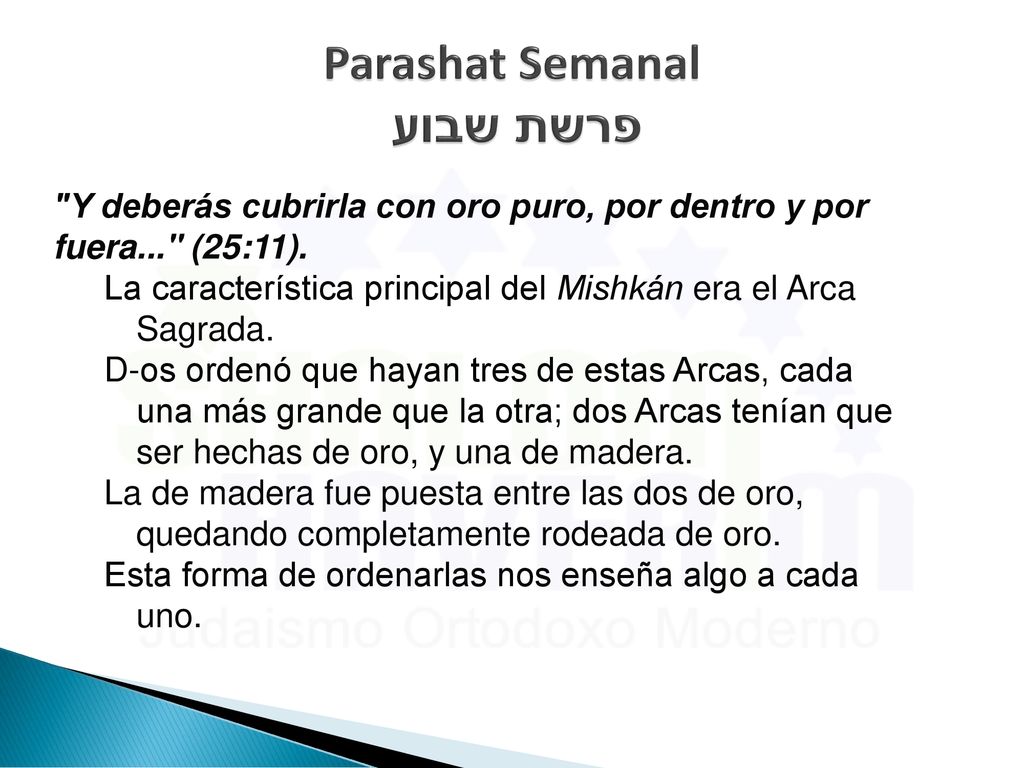 Parashat Semanal
פרשת שבוע

"Y deberás cubrirla con oro puro, por dentro y por fuera..." (25:11).

La característica principal del Mishkán era el Arca Sagrada.

D-os ordenó que hayan tres de estas Arcas, cada una más grande que la otra; dos Arcas tenían que ser hechas de oro, y una de madera.

La de madera fue puesta entre las dos de oro, quedando completamente rodeada de oro.

Esta forma de ordenarlas nos enseña algo a cada uno.

Judaismo Ortodoxo Moderno